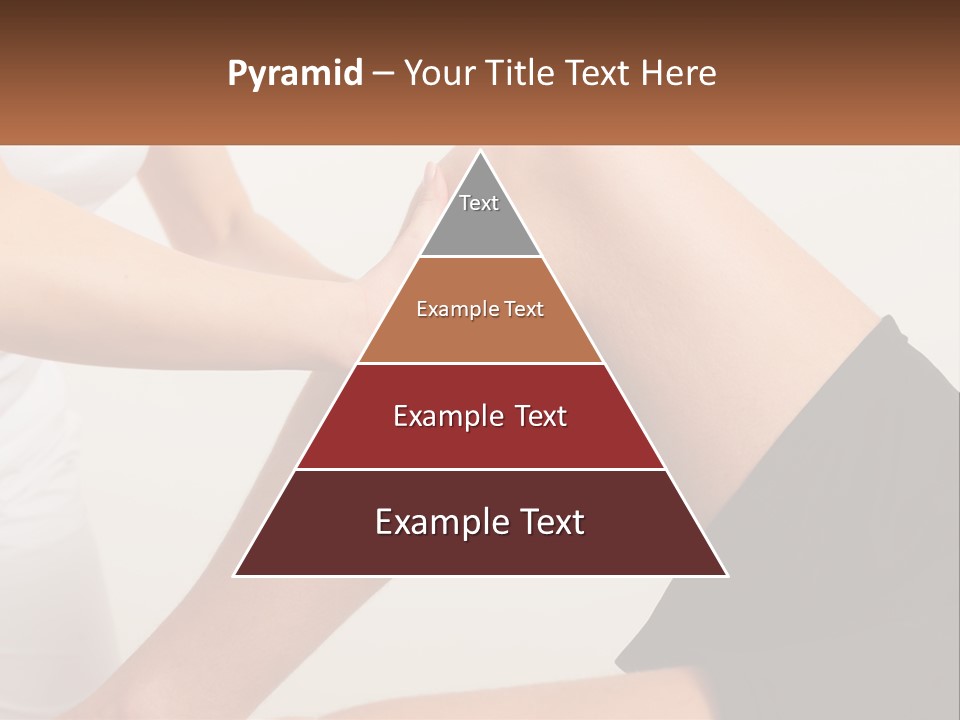 Pyramid – Your Title Text Here

Text

Example Text

Example Text

Example Text